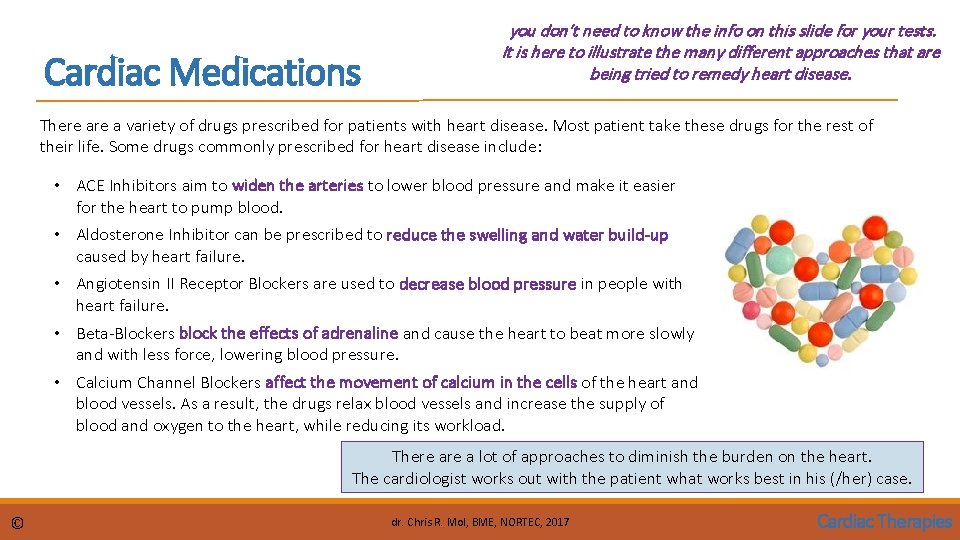 Cardiac Medications

you don't need to know the info on this slide for your tests. It is here to illustrate the many different approaches that are being tried to remedy heart disease.

There are a variety of drugs prescribed for patients with heart disease. Most patient take these drugs for the rest of their life. Some drugs commonly prescribed for heart disease include:

• ACE Inhibitors aim to widen the arteries to lower blood pressure and make it easier for the heart to pump blood.
• Aldosterone Inhibitor can be prescribed to reduce the swelling and water build-up caused by heart failure.
• Angiotensin II Receptor Blockers are used to decrease blood pressure in people with heart failure.
• Beta-Blockers block the effects of adrenaline and cause the heart to beat more slowly and with less force, lowering blood pressure.
• Calcium Channel Blockers affect the movement of calcium in the cells of the heart and blood vessels. As a result, the drugs relax blood vessels and increase the supply of blood and oxygen to the heart, while reducing its workload.

There are a lot of approaches to diminish the burden on the heart. The cardiologist works out with the patient what works best in his (/her) case.

© dr. Chris R. Mol, BME, NORTEC, 2017 Cardiac Therapies